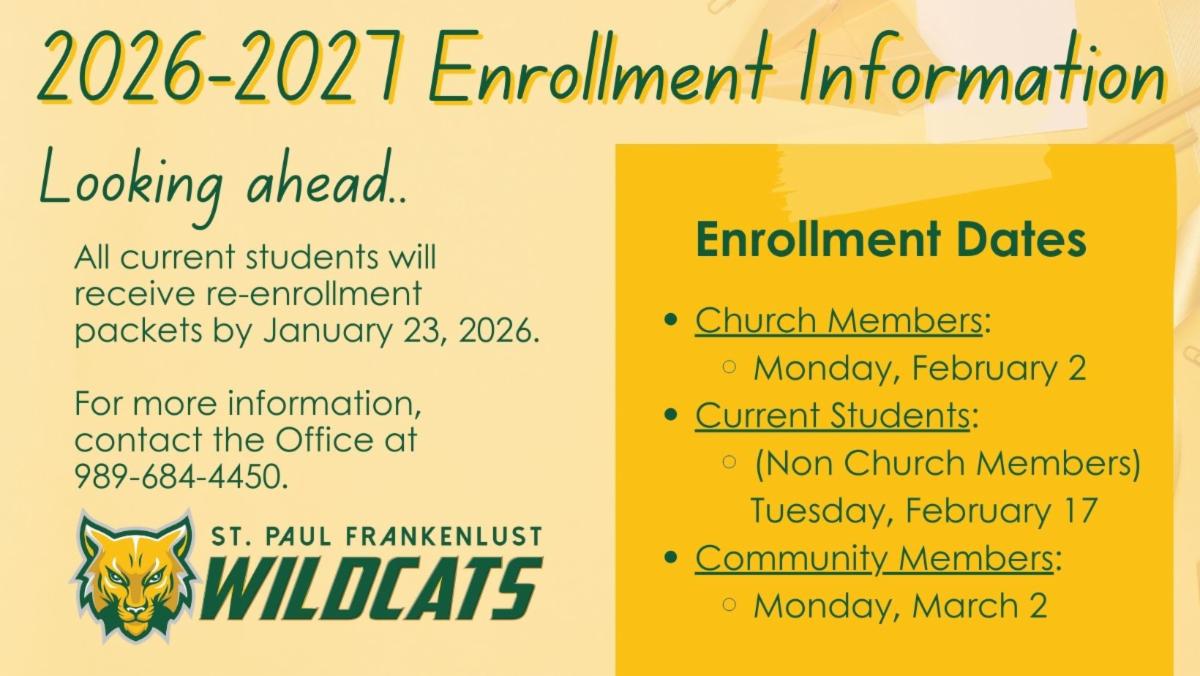 2026-2027 Enrollment Information

Looking ahead..

All current students will receive re-enrollment packets by January 23, 2026.

For more information, contact the Office at 989-684-4450.

ST. PAUL FRANKENLUST
WILDCATS

Enrollment Dates

- Church Members:
  - Monday, February 2
- Current Students:
  - (Non Church Members) Tuesday, February 17
- Community Members:
  - Monday, March 2